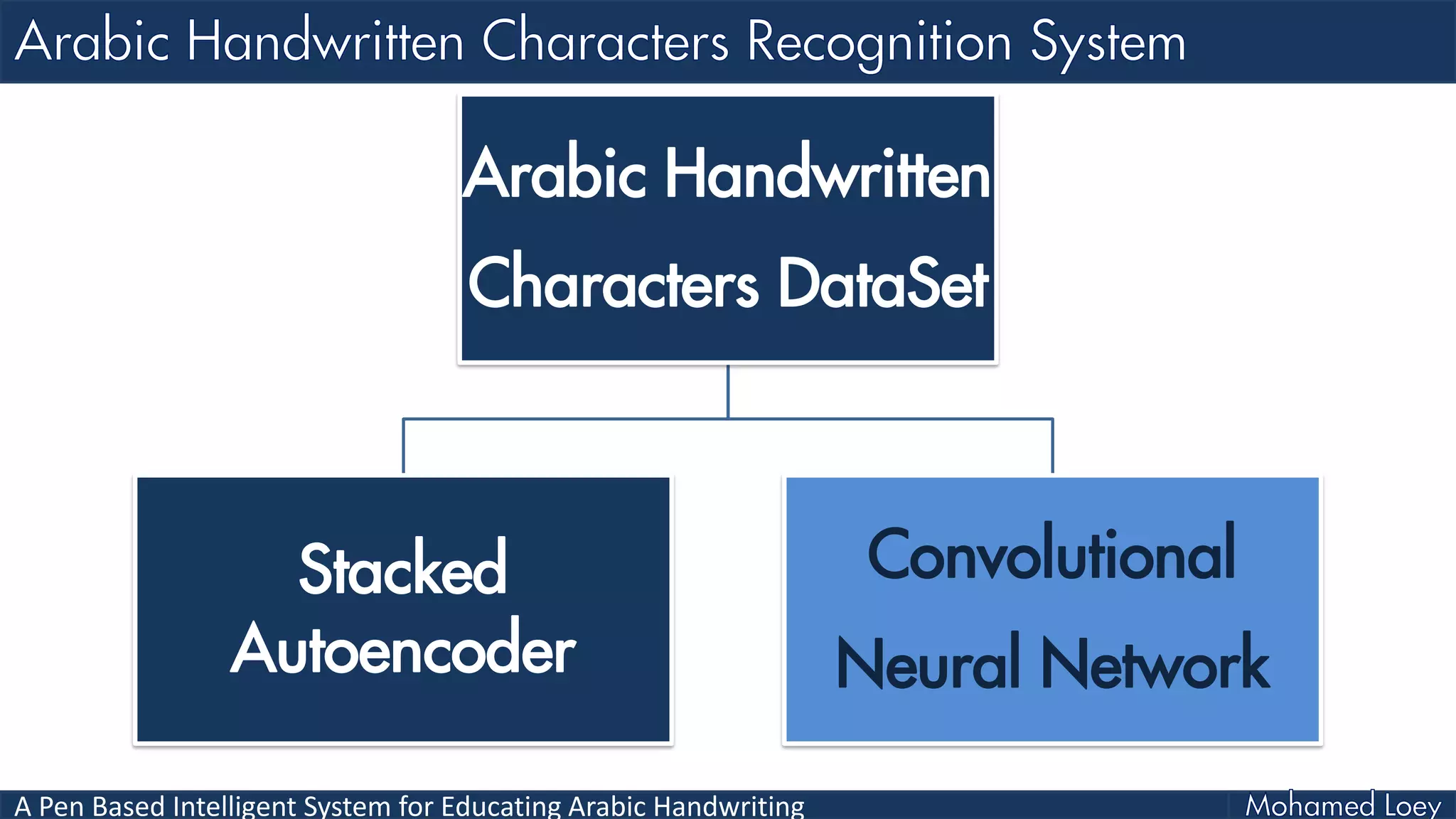 Arabic Handwritten Characters Recognition System

Arabic Handwritten Characters DataSet

Stacked Autoencoder

Convolutional Neural Network

A Pen Based Intelligent System for Educating Arabic Handwriting

Mohamed Loey